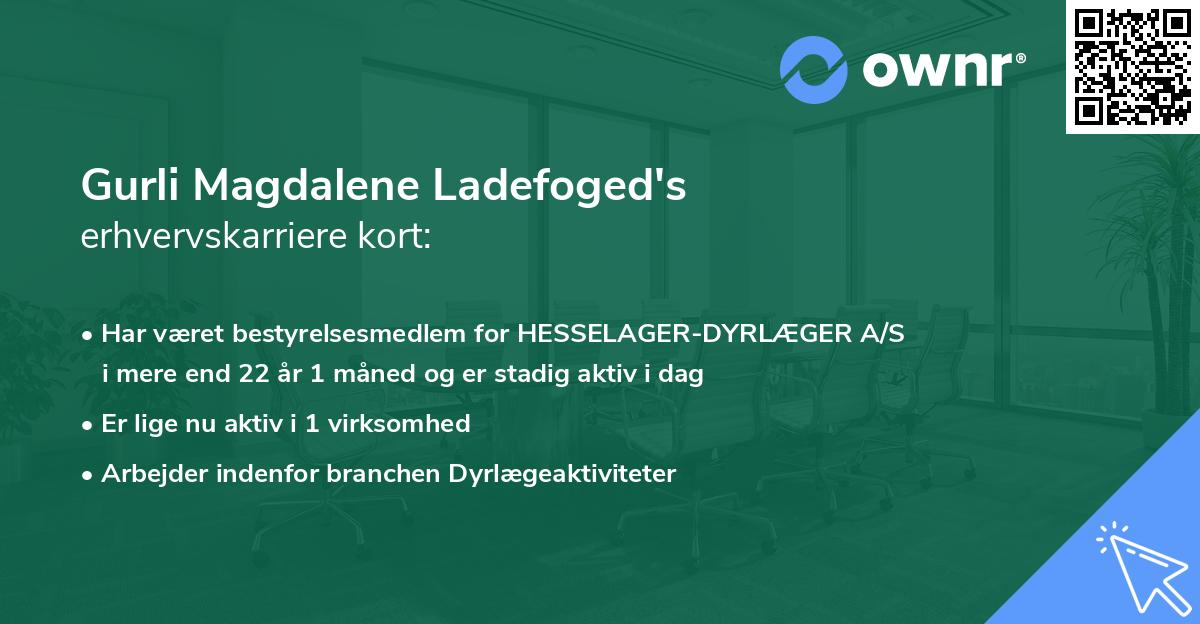 ownr®

Gurli Magdalene Ladefoged's
erhvervskarriere kort:

• Har været bestyrelsesmedlem for HESSELAGER-DYRLÆGER A/S i mere end 22 år 1 måned og er stadig aktiv i dag
• Er lige nu aktiv i 1 virksomhed
• Arbejder indenfor branchen Dyrlægeaktiviteter